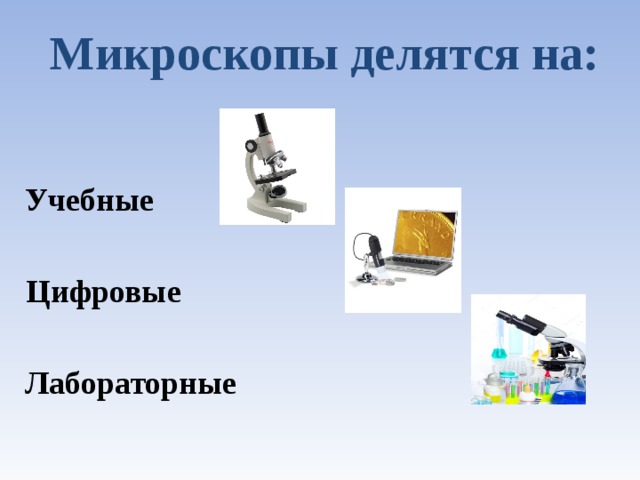 Микроскопы делятся на:

Учебные

Цифровые

Лабораторные